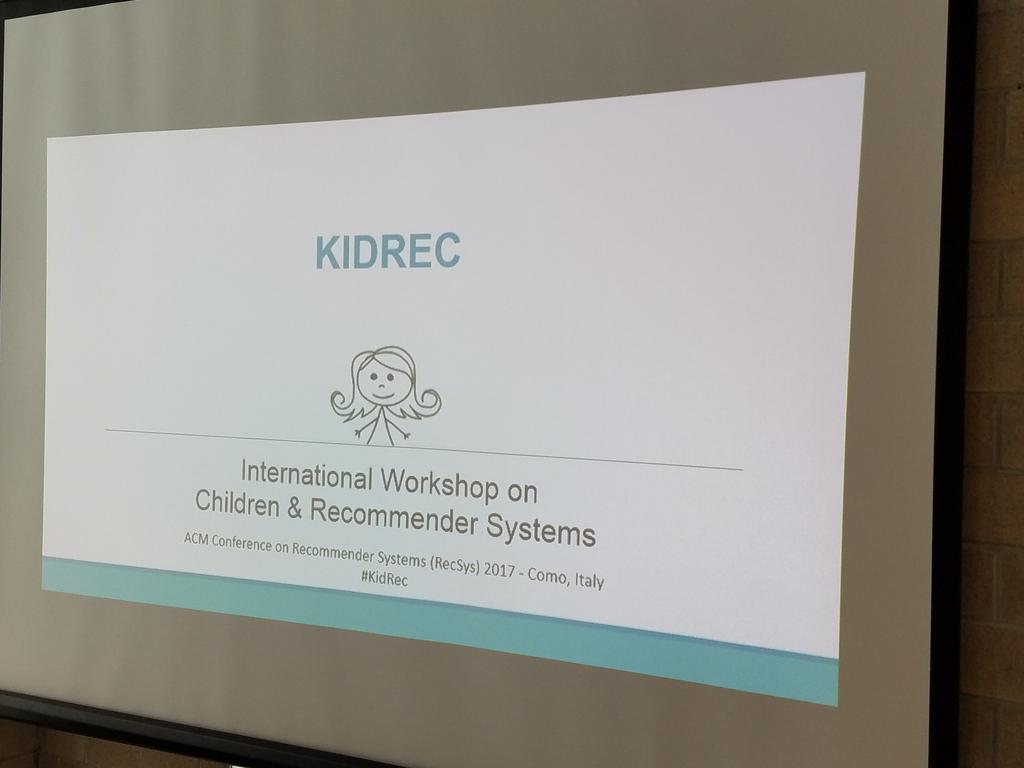 KIDREC

International Workshop on
Children & Recommender Systems

ACM Conference on Recommender Systems (RecSys) 2017 - Como, Italy
#KidRec